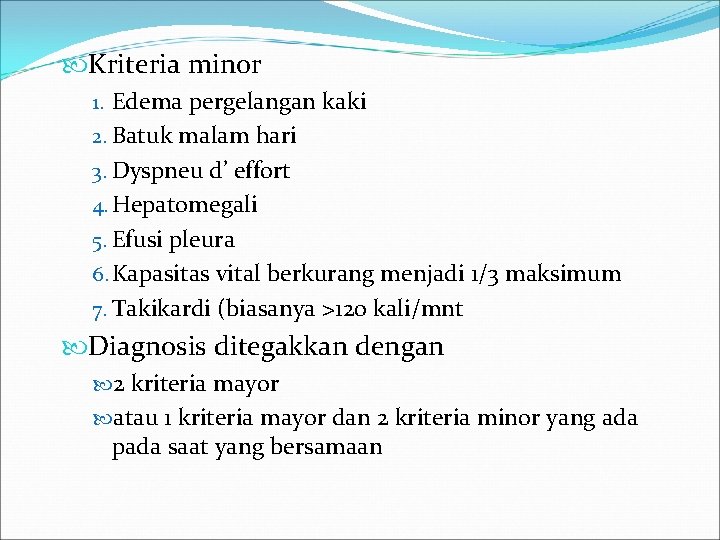 Kriteria minor

1. Edema pergelangan kaki
2. Batuk malam hari
3. Dyspneu d’ effort
4. Hepatomegali
5. Efusi pleura
6. Kapasitas vital berkurang menjadi 1/3 maksimum
7. Takikardi (biasanya >120 kali/mnt

Diagnosis ditegakkan dengan

2 kriteria mayor

atau 1 kriteria mayor dan 2 kriteria minor yang ada pada saat yang bersamaan